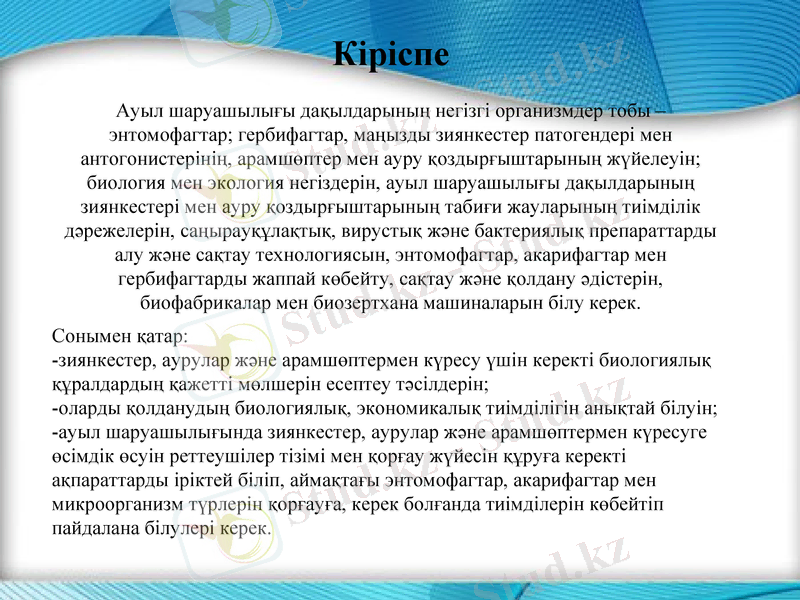 Кіріспе

Ауыл шаруашылығы дақылдарының негізгі организмдер тобы – энтомофагтар; гербифагтар, маңызды зиянкестер патогендері мен антогонистерінің, арамшөптер мен ауру қоздырғыштарының жүйелеуін; биология мен экология негіздерін, ауыл шаруашылығы дақылдарының зиянкестері мен ауру қоздырғыштарының табиғи жауларының тиімділік дәрежелерін, саңырауқұлақтық, вирустық және бактериялық препараттарды алу және сақтау технологиясын, энтомофагтар, акарифагтар мен гербифагтарды жаппай көбейту, сақтау және қолдану әдістерін, биофабрикалар мен биозертхана машиналарын білу керек.

Сонымен қатар:
-зиянкестер, аурулар және арамшөптермен күресу үшін керекті биологиялық құралдардың қажетті мөлшерін есептеу тәсілдерін;
-оларды қолданудың биологиялық, экономикалық тиімділігін анықтай білуін;
-ауыл шаруашылығында зиянкестер, аурулар және арамшөптермен күресуге өсімдік өсуін реттеушілер тізімі мен қорғау жүйесін құруға керекті ақпараттарды іріктей біліп, аймақтағы энтомофагтар, акарифагтар мен микроорганизм түрлерін қорғауға, керек болғанда тиімділерін көбейтіп пайдалана білулері керек.

Stud.kz